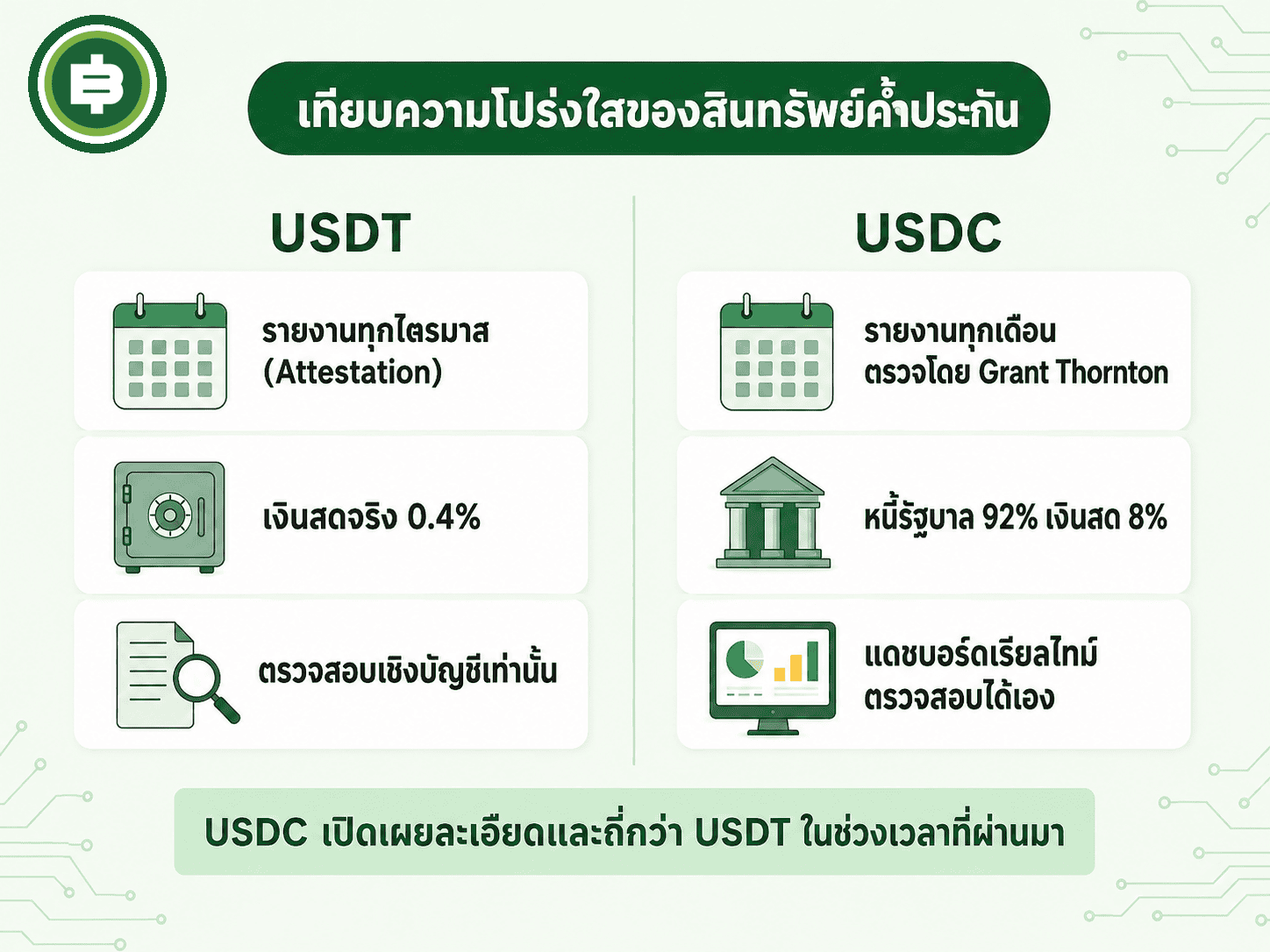 เทียบความโปร่งใสของสินทรัพย์ค้ำประกัน

USDT

รายงานทุกไตรมาส (Attestation)

เงินสดจริง 0.4%

ตรวจสอบเชิงบัญชีเท่านั้น

USDC

รายงานทุกเดือน ตรวจโดย Grant Thornton

หนี้รัฐบาล 92% เงินสด 8%

แดชบอร์ดเรียลไทม์ ตรวจสอบได้เอง

USDC เปิดเผยละเอียดและถี่กว่า USDT ในช่วงเวลาที่ผ่านมา